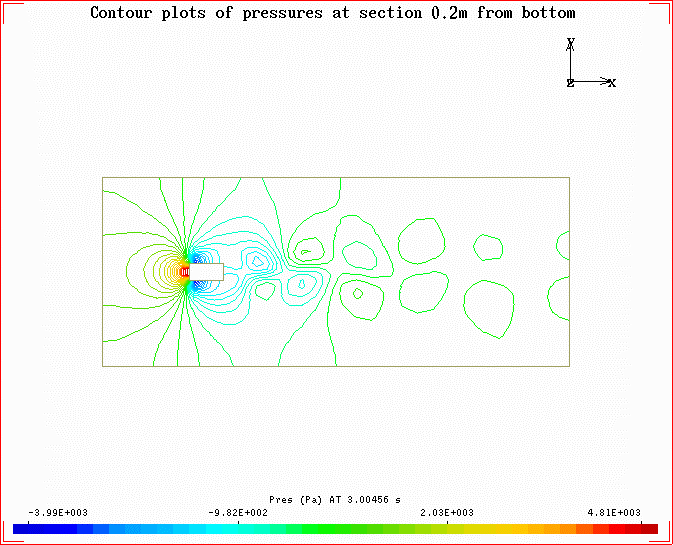 Contour plots of pressures at section 0.2m from bottom

Y

Z

X

Pres (Pa) AT 3.00456 s

-3.99E+003

-9.82E+002

2.03E+003

4.81E+003